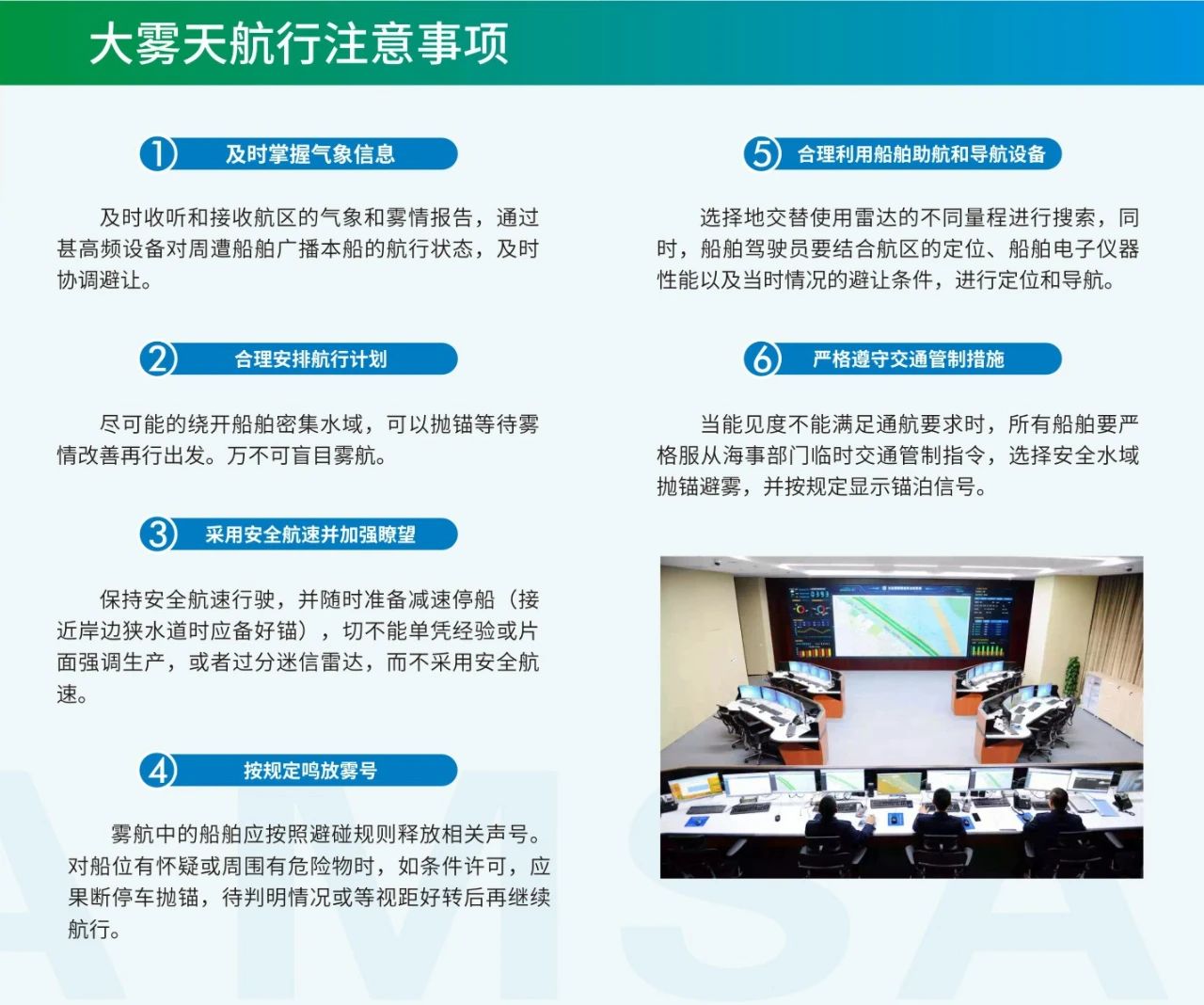 大雾天航行注意事项

1 及时掌握气象信息

及时收听和接收航区的气象和雾情报告，通过甚高频设备对周遭船舶广播本船的航行状态，及时协调避让。

2 合理安排航行计划

尽可能的绕开船舶密集水域，可以抛锚等待雾情改善再行出发。万不可盲目雾航。

3 采用安全航速并加强瞭望

保持安全航速行驶，并随时准备减速停船（接近岸边狭水道时应备好锚），切不能单凭经验或片面强调生产，或者过分迷信雷达，而不采用安全航速。

4 按规定鸣放雾号

雾航中的船舶应按照避碰规则释放相关声号。对船位有怀疑或周围有危险物时，如条件许可，应果断停车抛锚，待判明情况或等视距好转后再继续航行。

5 合理利用船舶助航和导航设备

选择地交替使用雷达的不同量程进行搜索，同时，船舶驾驶员要结合航区的定位、船舶电子仪器性能以及当时情况的避让条件，进行定位和导航。

6 严格遵守交通管制措施

当能见度不能满足通航要求时，所有船舶要严格服从海事部门临时交通管制指令，选择安全水域抛锚避雾，并按规定显示锚泊信号。

MSA